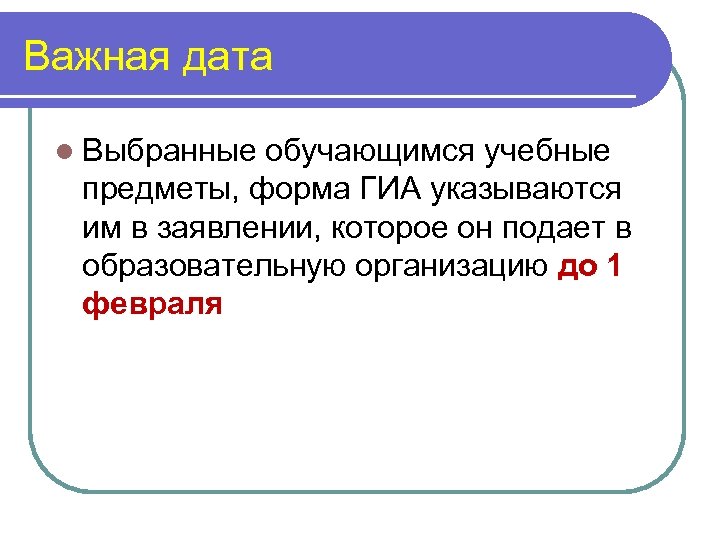 Важная дата

Выбранные обучающимся учебные предметы, форма ГИА указываются им в заявлении, которое он подает в образовательную организацию до 1 февраля